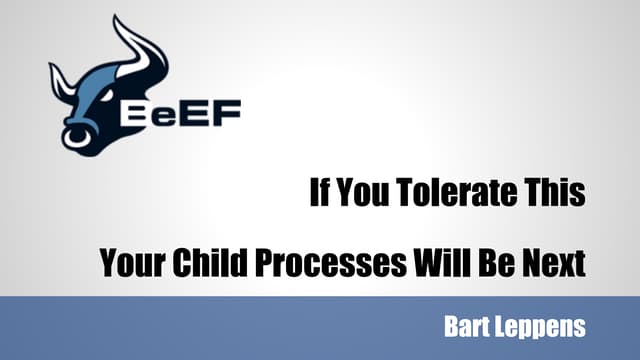 BeEF

If You Tolerate This

Your Child Processes Will Be Next

Bart Leppens